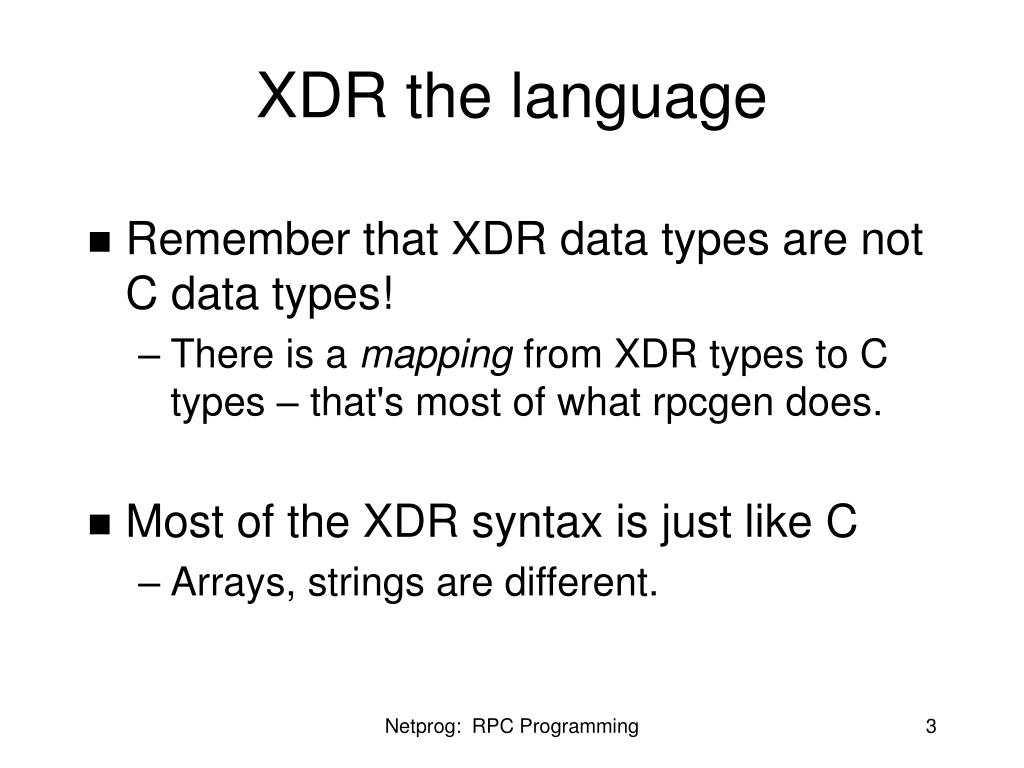 XDR the language

■ Remember that XDR data types are not C data types!

– There is a mapping from XDR types to C types – that's most of what rpcgen does.

■ Most of the XDR syntax is just like C

– Arrays, strings are different.

Netprog: RPC Programming

3